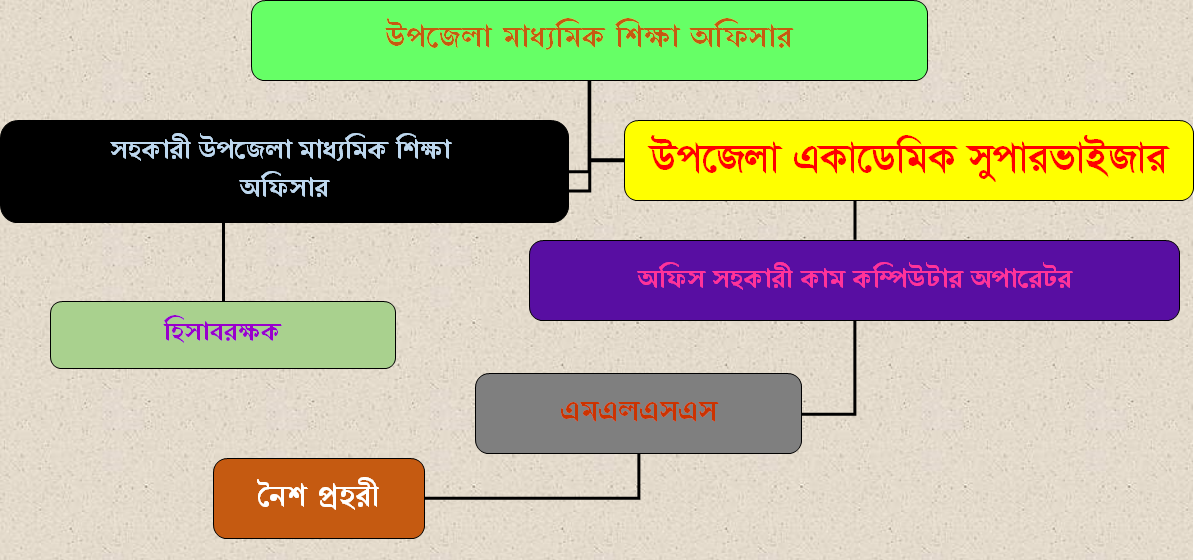 উপজেলা মাধ্যমিক শিক্ষা অফিসার

সহকারী উপজেলা মাধ্যমিক শিক্ষা অফিসার

উপজেলা একাডেমিক সুপারভাইজার

অফিস সহকারী কাম কম্পিউটার অপারেটর

হিসাবরক্ষক

এমএলএসএস

নৈশ প্রহরী